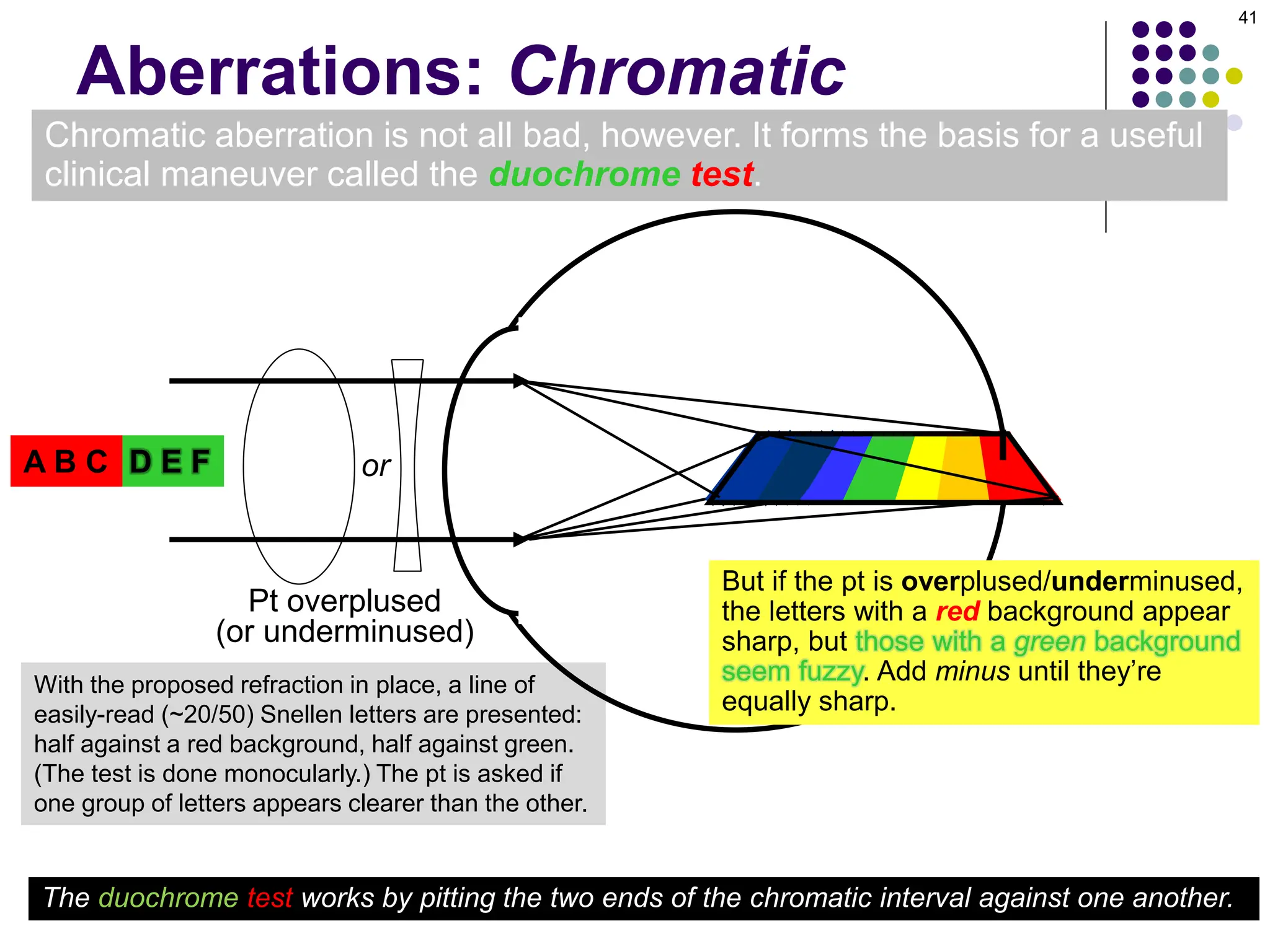 41

Aberrations: Chromatic

Chromatic aberration is not all bad, however. It forms the basis for a useful clinical maneuver called the duochrome test.

A B C D E F

or

Pt overplused (or underminused)

With the proposed refraction in place, a line of easily-read (~20/50) Snellen letters are presented: half against a red background, half against green. (The test is done monocularly.) The pt is asked if one group of letters appears clearer than the other.

But if the pt is overplused/underminused, the letters with a red background appear sharp, but those with a green background seem fuzzy. Add minus until they're equally sharp.

The duochrome test works by pitting the two ends of the chromatic interval against one another.